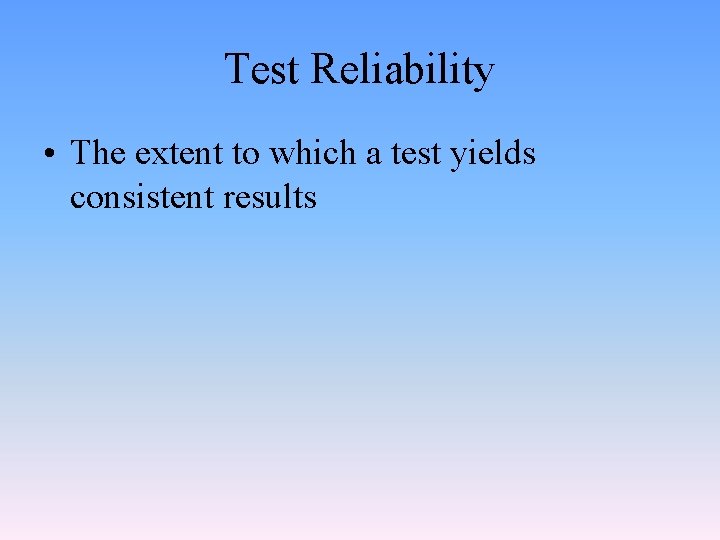 Test Reliability

• The extent to which a test yields consistent results